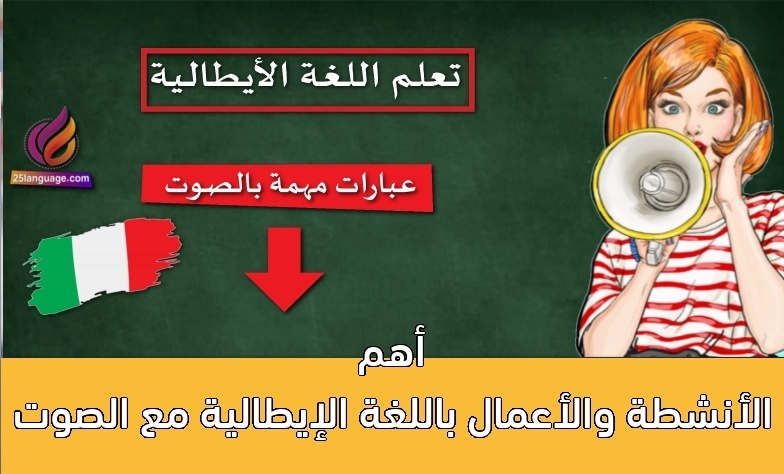 تعلم اللغة الأيطالية

25language.com

عبارات مهمة بالصوت

أهم
الأنشطة والأعمال باللغة الإيطالية مع الصوت